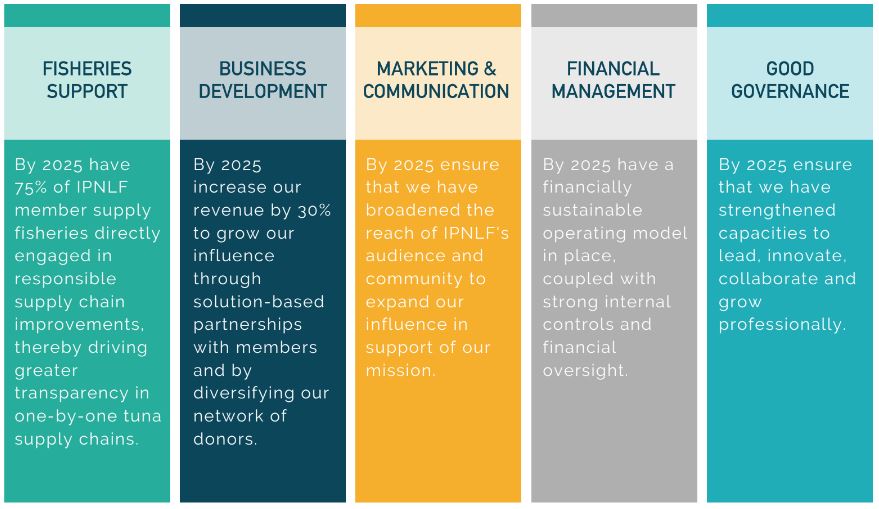 FISHERIES SUPPORT

By 2025 have 75% of IPNLF member supply fisheries directly engaged in responsible supply chain improvements, thereby driving greater transparency in one-by-one tuna supply chains.

BUSINESS DEVELOPMENT

By 2025 increase our revenue by 30% to grow our influence through solution-based partnerships with members and by diversifying our network of donors.

MARKETING & COMMUNICATION

By 2025 ensure that we have broadened the reach of IPNLF's audience and community to expand our influence in support of our mission.

FINANCIAL MANAGEMENT

By 2025 have a financially sustainable operating model in place, coupled with strong internal controls and financial oversight.

GOOD GOVERNANCE

By 2025 ensure that we have strengthened capacities to lead, innovate, collaborate and grow professionally.